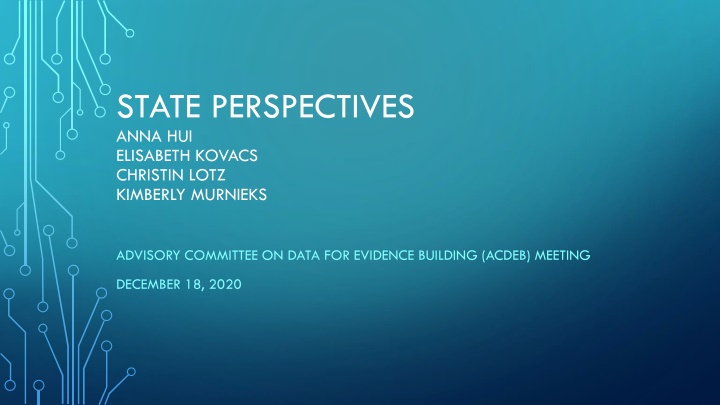 STATE PERSPECTIVES

ANNA HUI
ELISABETH KOVACS
CHRISTIN LOTZ
KIMBERLY MURNIEKS

ADVISORY COMMITTEE ON DATA FOR EVIDENCE BUILDING (ACDEB) MEETING

DECEMBER 18, 2020